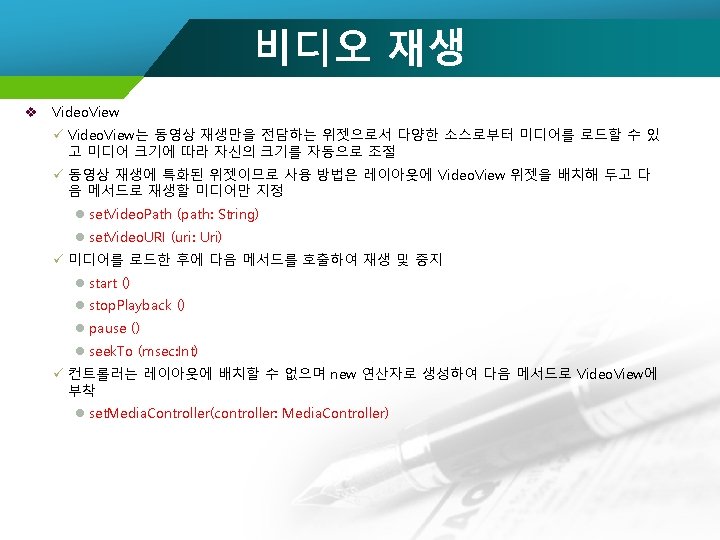 비디오 재생

❖ VideoView

✓ VideoView는 동영상 재생만을 전담하는 위젯으로서 다양한 소스로부터 미디어를 로드할 수 있고 미디어 크기에 따라 자신의 크기를 자동으로 조절

✓ 동영상 재생에 특화된 위젯이므로 사용 방법은 레이아웃에 VideoView 위젯을 배치해 두고 다음 메서드로 재생할 미디어만 지정

● setVideoPath (path: String)

● setVideoURI (uri: Uri)

✓ 미디어를 로드한 후에 다음 메서드를 호출하여 재생 및 중지

● start ()

● stopPlayback ()

● pause ()

● seekTo (msec:Int)

✓ 컨트롤러는 레이아웃에 배치할 수 없으며 new 연산자로 생성하여 다음 메서드로 VideoView에 부착

● setMediaController(controller: MediaController)